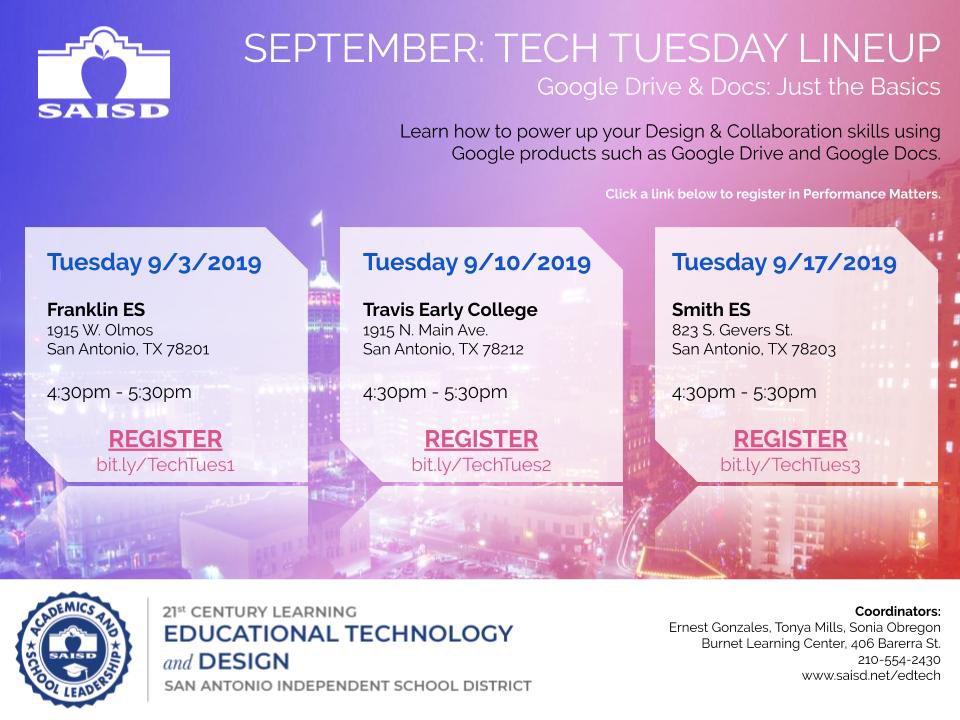 SAISD

SEPTEMBER: TECH TUESDAY LINEUP

Google Drive & Docs: Just the Basics

Learn how to power up your Design & Collaboration skills using Google products such as Google Drive and Google Docs.

Click a link below to register in Performance Matters.

Tuesday 9/3/2019

Franklin ES
1915 W. Olmos
San Antonio, TX 78201

4:30pm - 5:30pm

REGISTER
bit.ly/TechTues1

Tuesday 9/10/2019

Travis Early College
1915 N. Main Ave.
San Antonio, TX 78212

4:30pm - 5:30pm

REGISTER
bit.ly/TechTues2

Tuesday 9/17/2019

Smith ES
823 S. Gevers St.
San Antonio, TX 78203

4:30pm - 5:30pm

REGISTER
bit.ly/TechTues3

ACADEMICS AND SCHOOL LEADERSHIP SAISD

21st CENTURY LEARNING
EDUCATIONAL TECHNOLOGY and DESIGN
SAN ANTONIO INDEPENDENT SCHOOL DISTRICT

Coordinators:
Ernest Gonzales, Tonya Mills, Sonia Obregon
Burnet Learning Center, 406 Barerra St.
210-554-2430
www.saisd.net/edtech